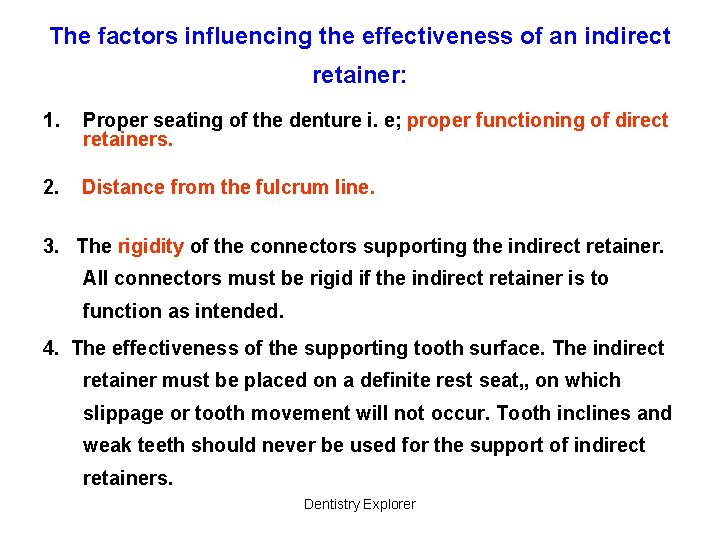 The factors influencing the effectiveness of an indirect retainer:

1. Proper seating of the denture i. e; proper functioning of direct retainers.

2. Distance from the fulcrum line.

3. The rigidity of the connectors supporting the indirect retainer. All connectors must be rigid if the indirect retainer is to function as intended.

4. The effectiveness of the supporting tooth surface. The indirect retainer must be placed on a definite rest seat,, on which slippage or tooth movement will not occur. Tooth inclines and weak teeth should never be used for the support of indirect retainers.

Dentistry Explorer